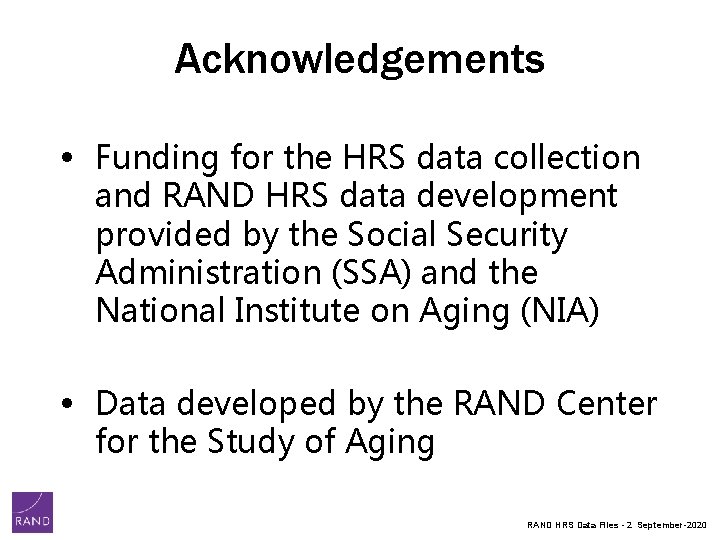 Acknowledgements

• Funding for the HRS data collection and RAND HRS data development provided by the Social Security Administration (SSA) and the National Institute on Aging (NIA)

• Data developed by the RAND Center for the Study of Aging

RAND

RAND HRS Data Files - 2 September-2020